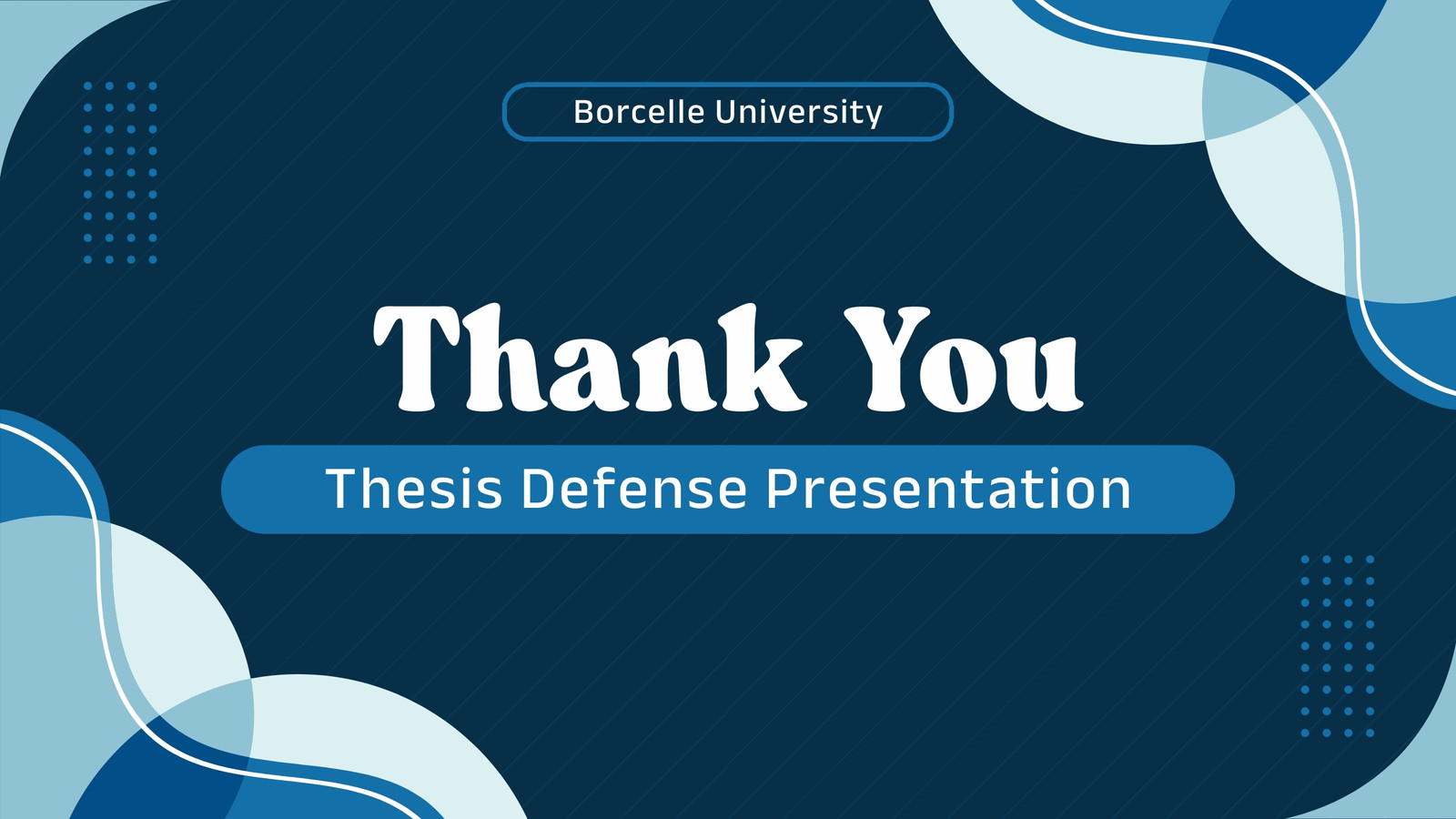 Borcelle University

Thank You

Thesis Defense Presentation